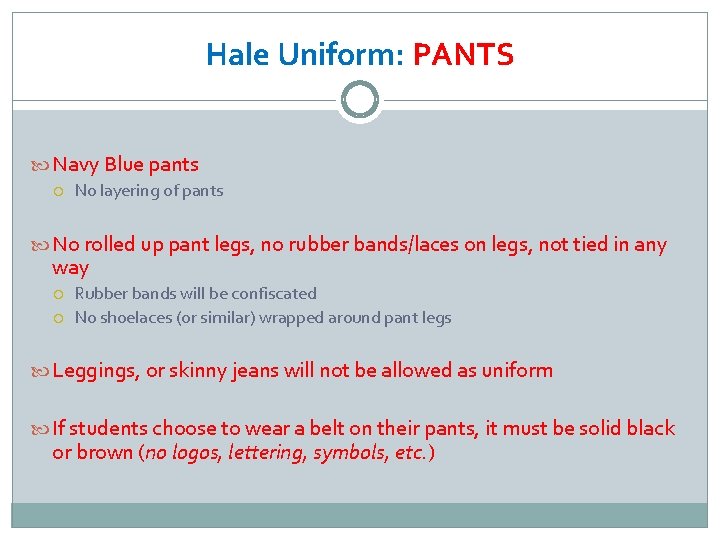 Hale Uniform: PANTS

Navy Blue pants
No layering of pants

No rolled up pant legs, no rubber bands/laces on legs, not tied in any way
Rubber bands will be confiscated
No shoelaces (or similar) wrapped around pant legs

Leggings, or skinny jeans will not be allowed as uniform

If students choose to wear a belt on their pants, it must be solid black or brown (no logos, lettering, symbols, etc.)